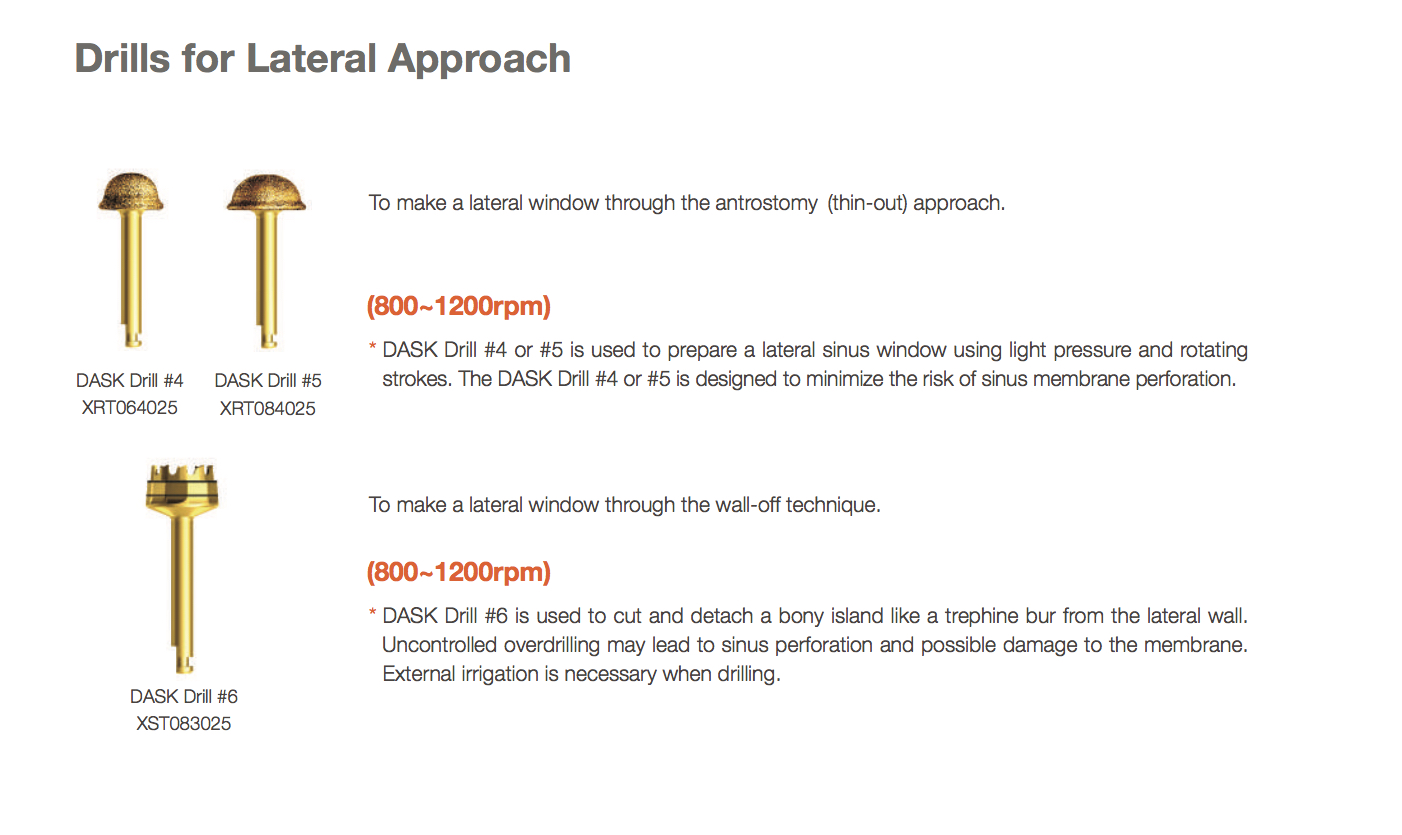 Drills for Lateral Approach

DASK Drill #4
XRT064025

DASK Drill #5
XRT084025

To make a lateral window through the antrostomy (thin-out) approach.

(800~1200rpm)

* DASK Drill #4 or #5 is used to prepare a lateral sinus window using light pressure and rotating strokes. The DASK Drill #4 or #5 is designed to minimize the risk of sinus membrane perforation.

DASK Drill #6
XST083025

To make a lateral window through the wall-off technique.

(800~1200rpm)

* DASK Drill #6 is used to cut and detach a bony island like a trephine bur from the lateral wall. Uncontrolled overdrilling may lead to sinus perforation and possible damage to the membrane. External irrigation is necessary when drilling.